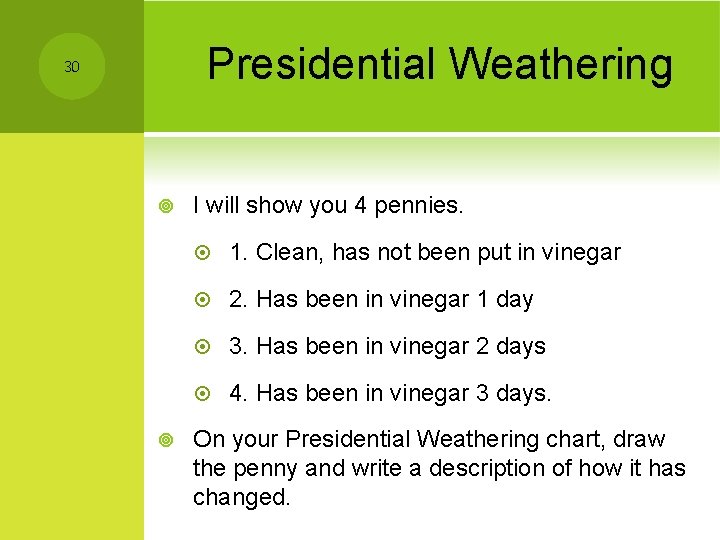 30

Presidential Weathering

I will show you 4 pennies.

1. Clean, has not been put in vinegar

2. Has been in vinegar 1 day

3. Has been in vinegar 2 days

4. Has been in vinegar 3 days.

On your Presidential Weathering chart, draw the penny and write a description of how it has changed.